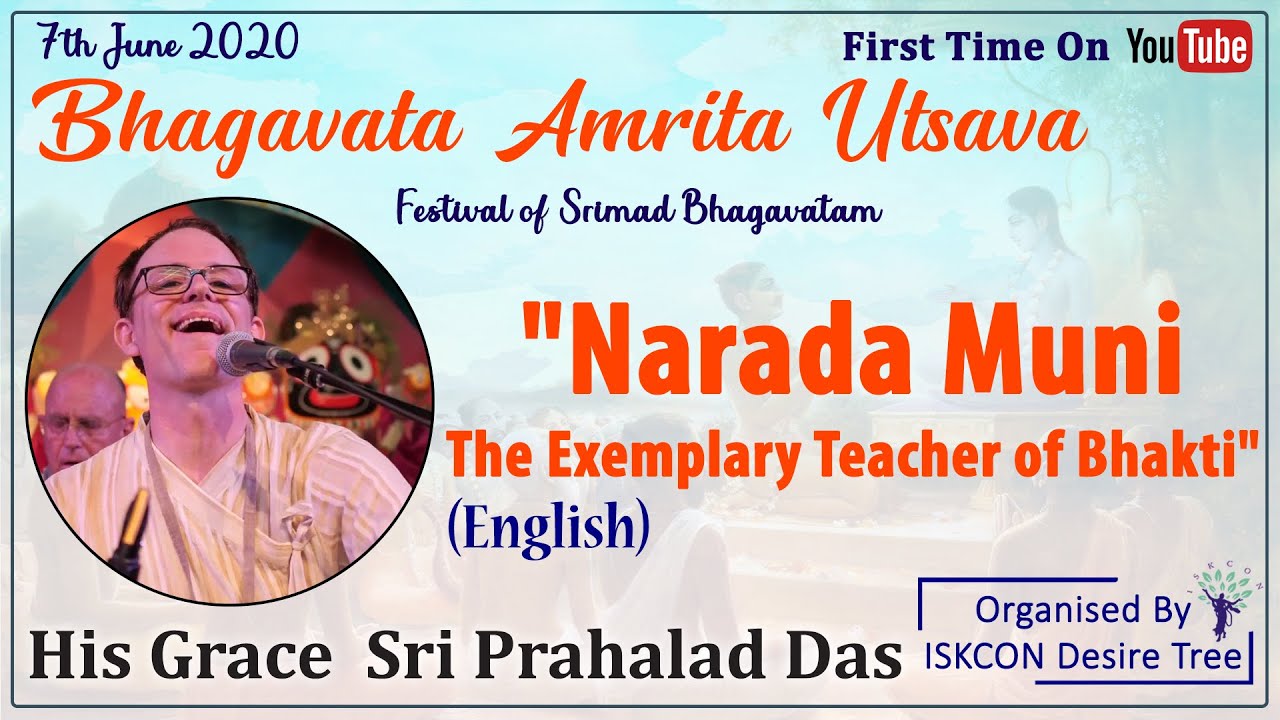 7th June 2020

First Time On YouTube

Bhagavata Amrita Utsava

Festival of Srimad Bhagavatam

"Narada Muni
The Exemplary Teacher of Bhakti"
(English)

His Grace Sri Prahalad Das

Organised By
ISKCON Desire Tree

ISKCON